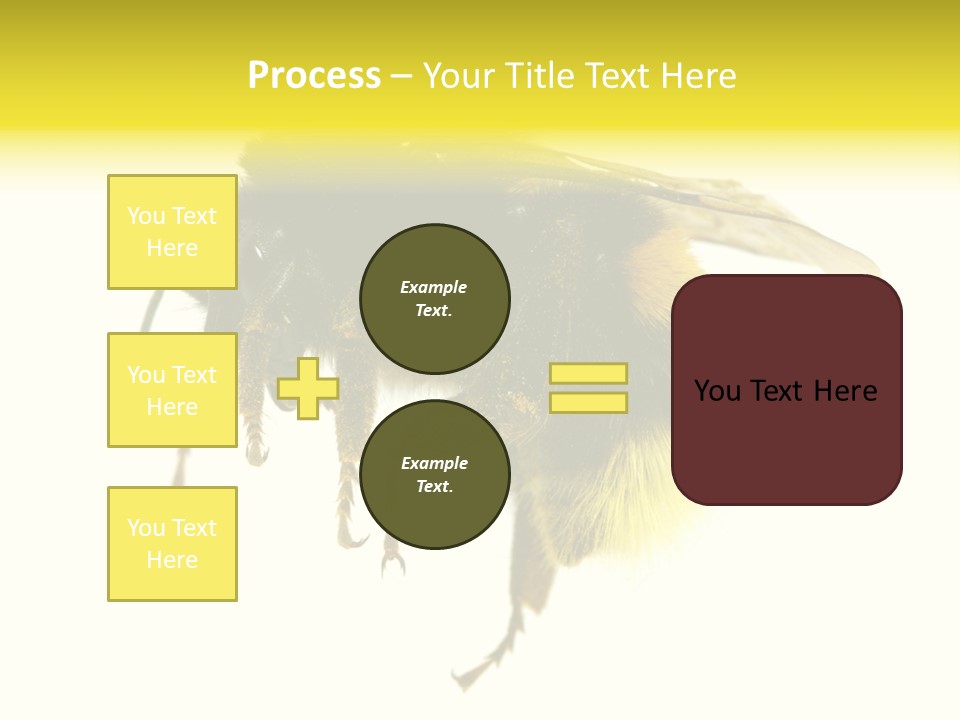 Process – Your Title Text Here

You Text Here

You Text Here

You Text Here

Example Text.

Example Text.

You Text Here